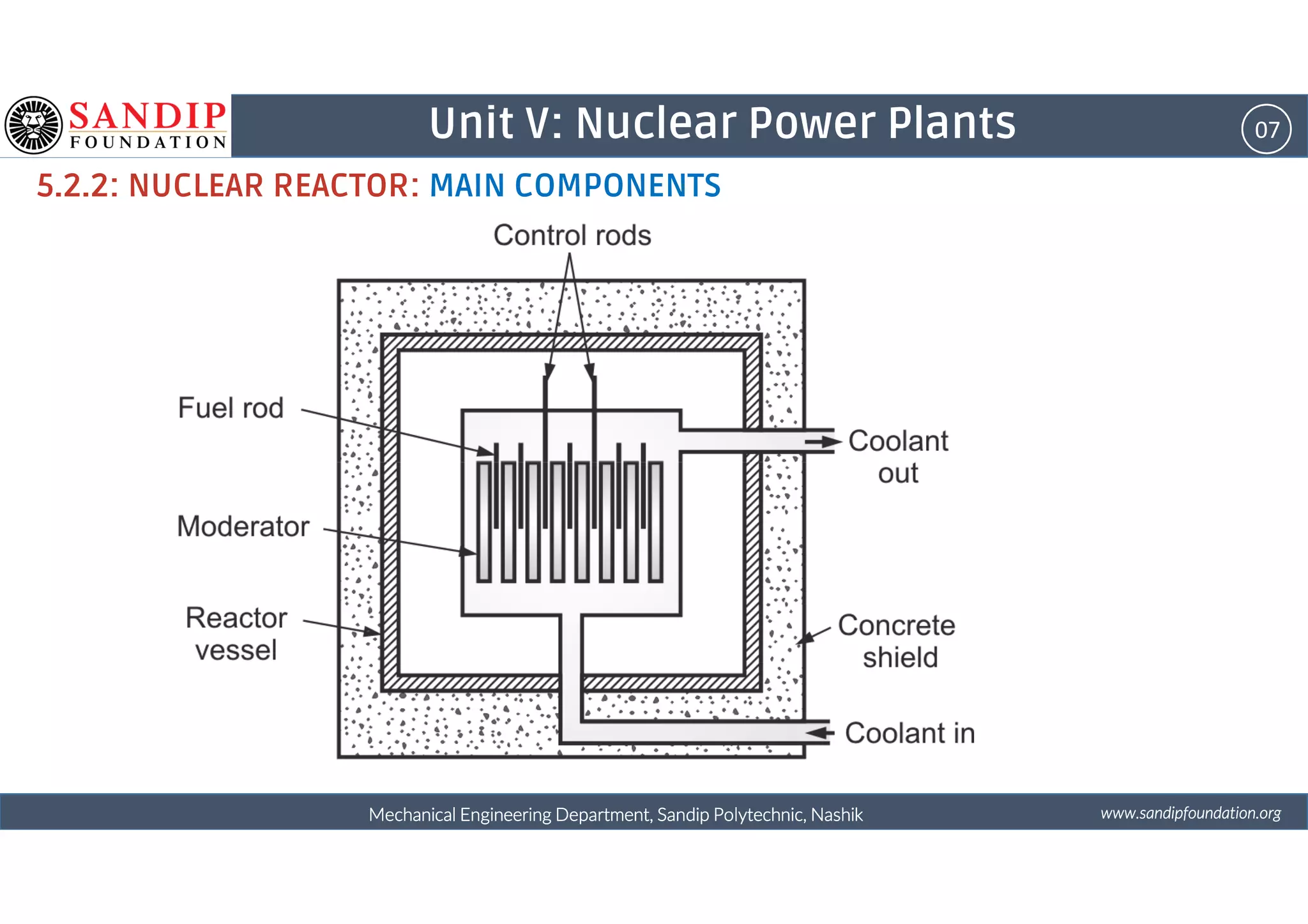 SANDIP FOUNDATION

Unit V: Nuclear Power Plants

07

5.2.2: NUCLEAR REACTOR: MAIN COMPONENTS

Control rods

Fuel rod

Moderator

Reactor vessel

Coolant out

Concrete shield

Coolant in

Mechanical Engineering Department, Sandip Polytechnic, Nashik

www.sandipfoundation.org